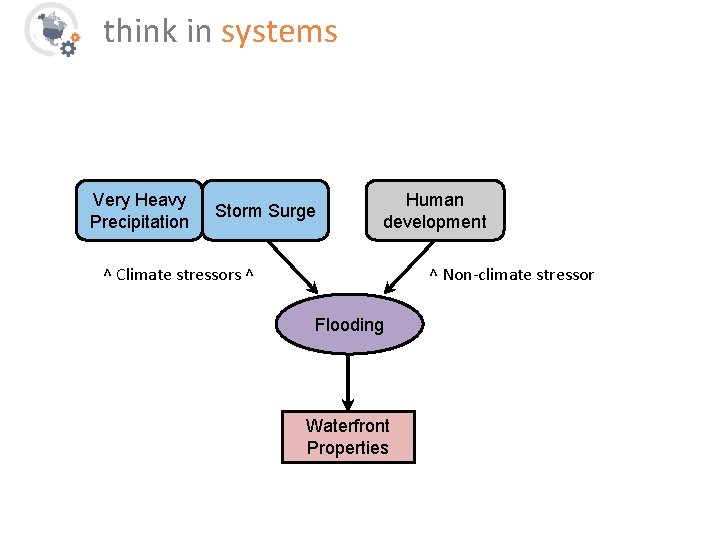 think in systems

Very Heavy Precipitation

Storm Surge

Human development

^ Climate stressors ^

^ Non-climate stressor

Flooding

Waterfront Properties